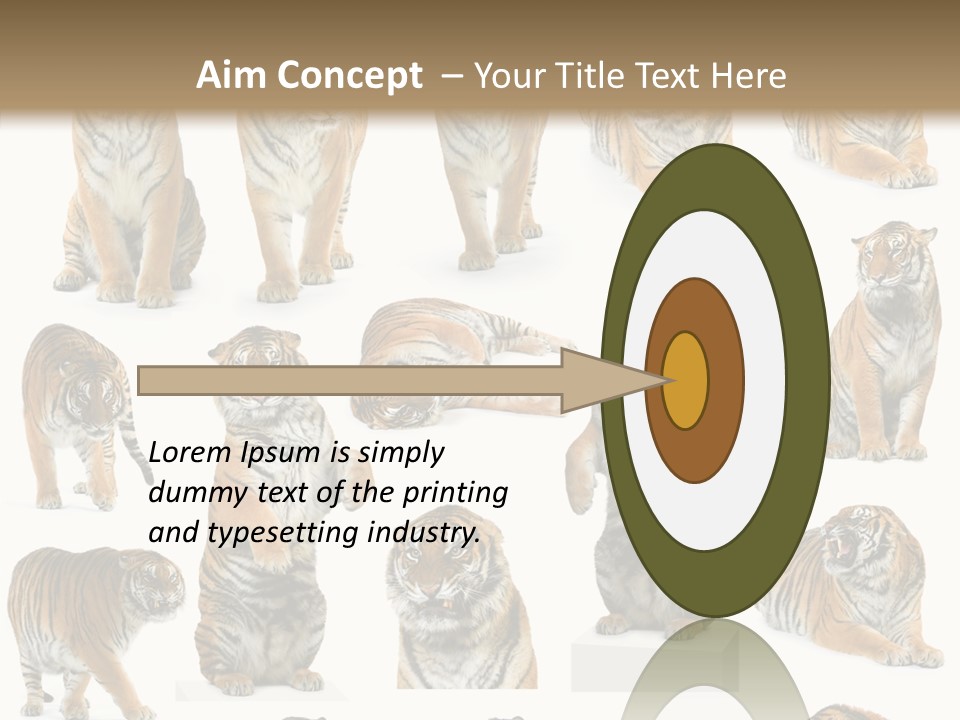 Aim Concept – Your Title Text Here

Lorem Ipsum is simply dummy text of the printing and typesetting industry.